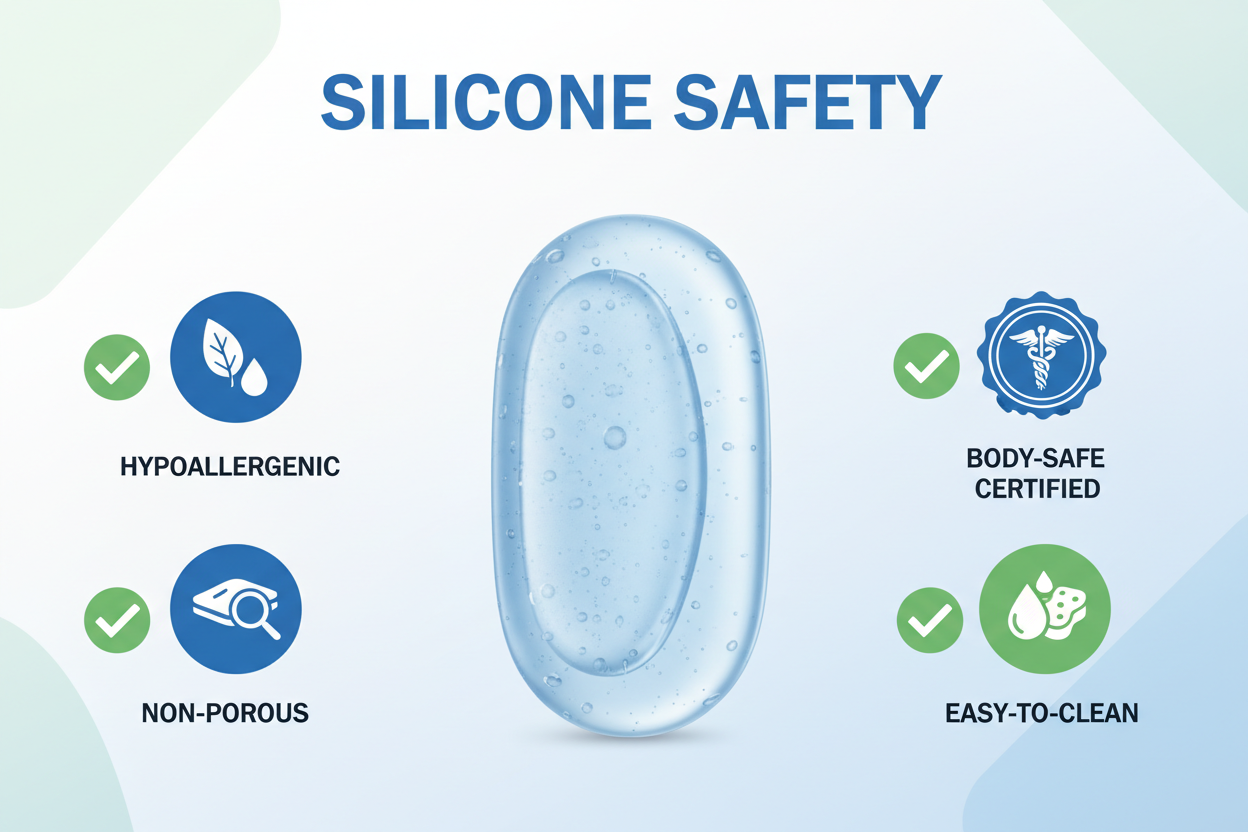 SILICONE SAFETY

HYPOALLERGENIC

NON-POROUS

BODY-SAFE CERTIFIED

EASY-TO-CLEAN